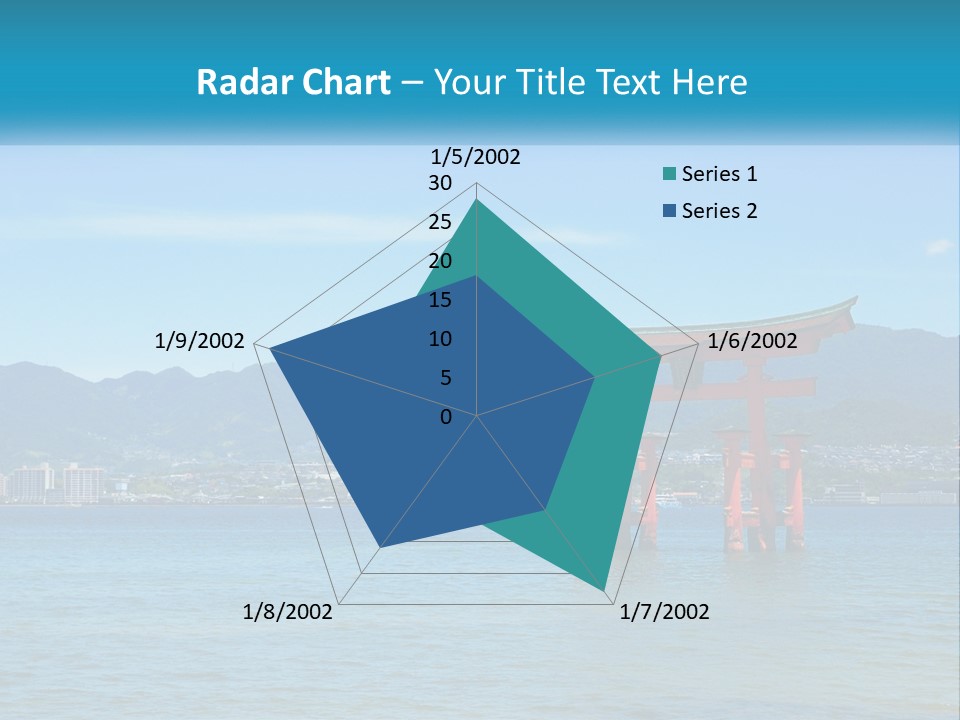 Radar Chart – Your Title Text Here

1/5/2002
30
25
20
15
10
5
0
1/6/2002
1/7/2002
1/8/2002
1/9/2002

Series 1
Series 2